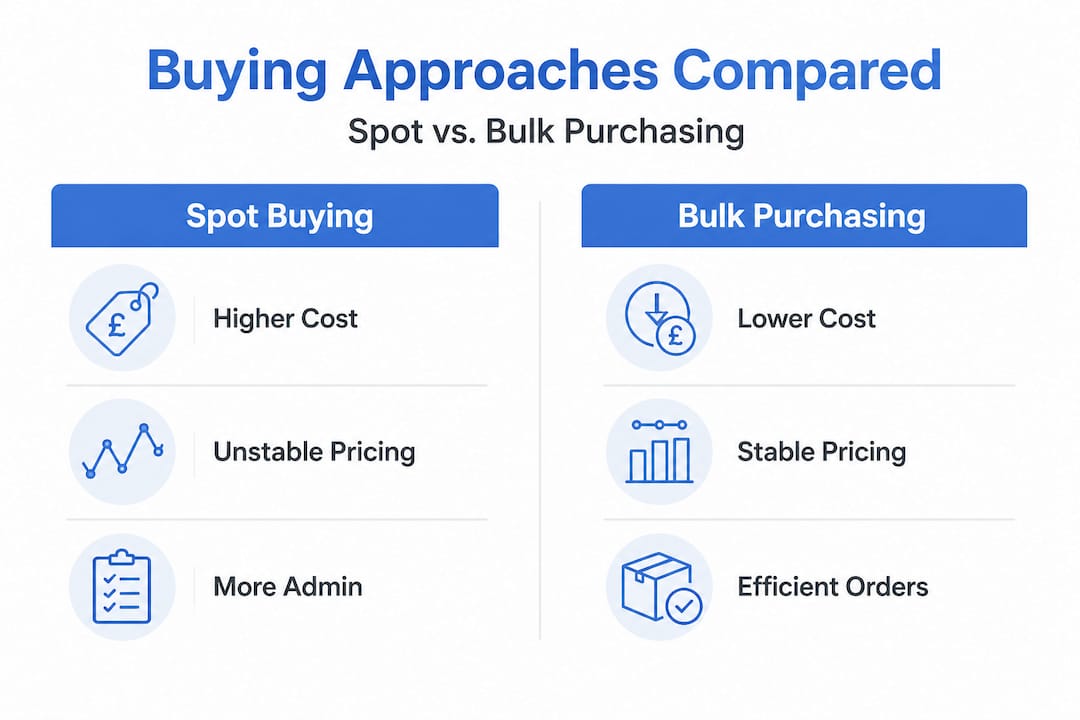 Buying Approaches Compared

Spot vs. Bulk Purchasing

Spot Buying

£

Higher Cost

Unstable Pricing

More Admin

Bulk Purchasing

£

Lower Cost

Stable Pricing

Efficient Orders